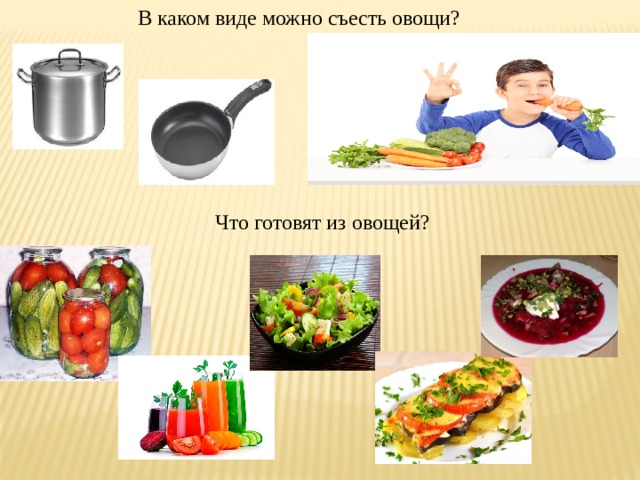 В каком виде можно съесть овощи?

Что готовят из овощей?